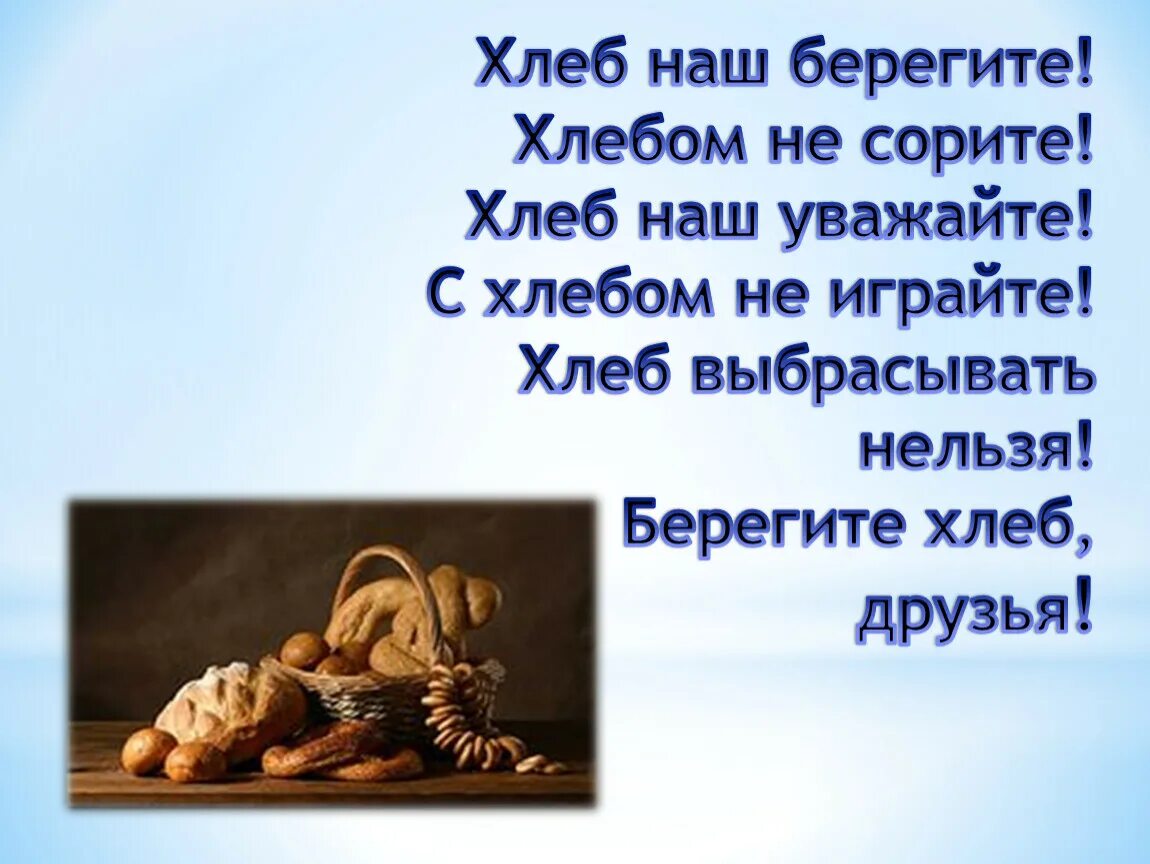 Хлеб наш берегите!
Хлебом не сорите!
Хлеб наш уважайте!
С хлебом не играйте!
Хлеб выбрасывать нельзя!
Берегите хлеб, друзья!